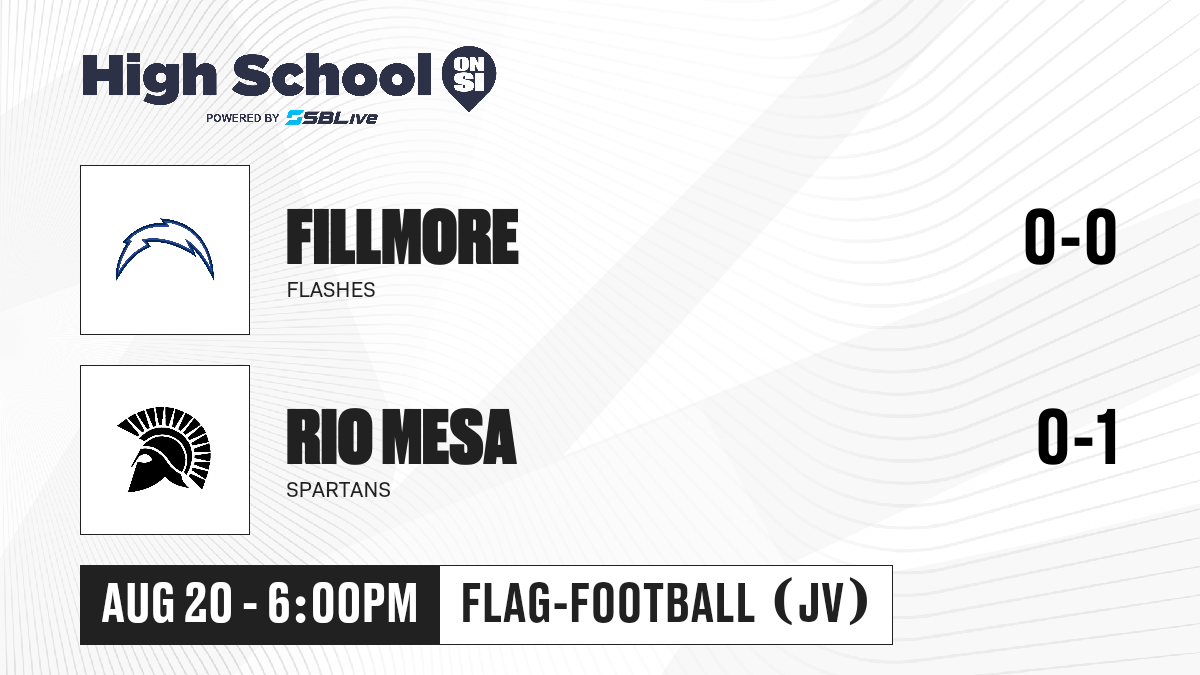 High School ON SI
POWERED BY SBLive

FILLMORE
FLASHES
0-0

RIO MESA
SPARTANS
0-1

AUG 20 - 6:00PM FLAG-FOOTBALL (JV)